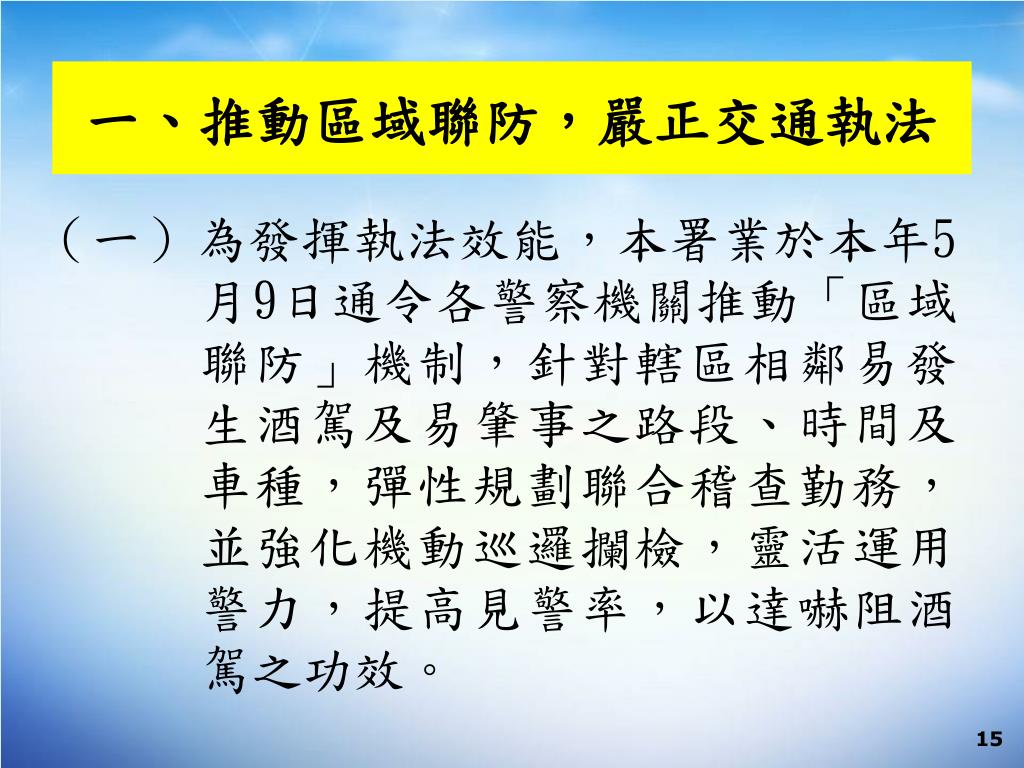 一、推動區域聯防，嚴正交通執法

（一）為發揮執法效能，本署業於本年5月9日通令各警察機關推動「區域聯防」機制，針對轄區相鄰易發生酒駕及易肇事之路段、時間及車種，彈性規劃聯合稽查勤務，並強化機動巡邏攔檢，靈活運用警力，提高見警率，以達嚇阻酒駕之功效。

15